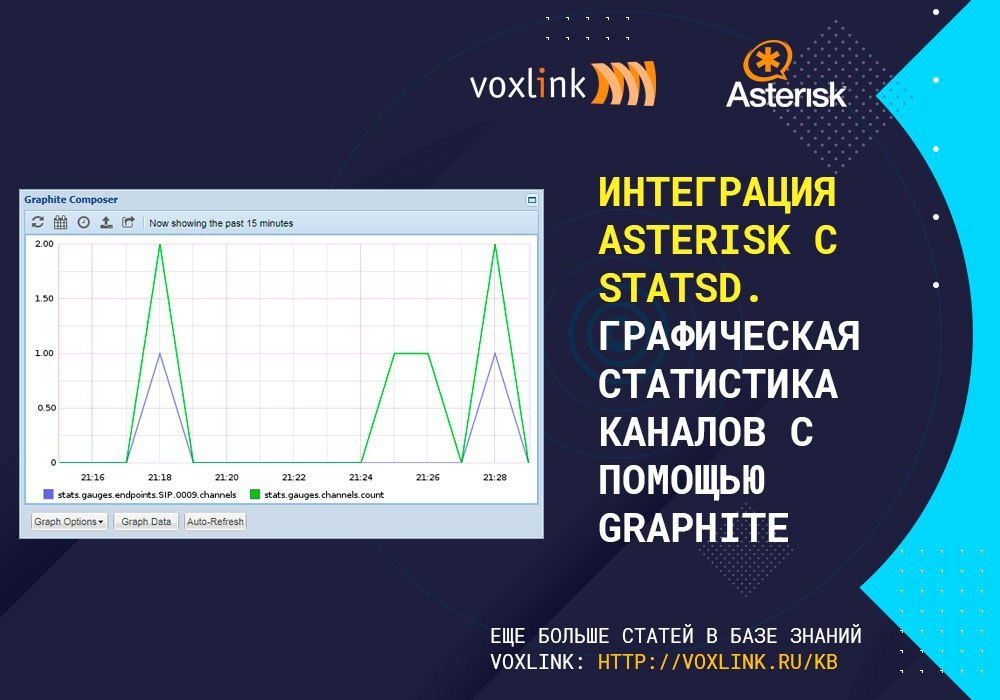 voxlink

Asterisk

Graphite Composer

Now showing the past 15 minutes

2.00
1.50
1.00
0.50
0

21:16 21:18 21:20 21:22 21:24 21:26 21:28

stats.gauges.endpoints.SIP.0009.channels stats.gauges.channels.count

Graph Options Graph Data Auto-Refresh

ИНТЕГРАЦИЯ ASTERISK С STATSD. ГРАФИЧЕСКАЯ СТАТИСТИКА КАНАЛОВ С ПОМОЩЬЮ GRAPHITE

ЕЩЕ БОЛЬШЕ СТАТЕЙ В БАЗЕ ЗНАНИЙ VOXLINK: HTTP://VOXLINK.RU/KB